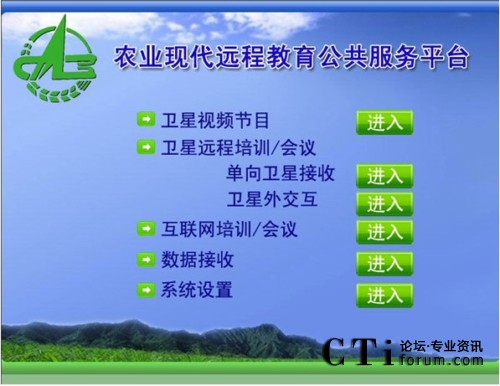 农业现代远程教育公共服务平台

卫星视频节目 进入

卫星远程培训/会议

单向卫星接收 进入

卫星外交互 进入

互联网培训/会议 进入

数据接收 进入

系统设置 进入

CTi 论坛·专业资讯 forum.com